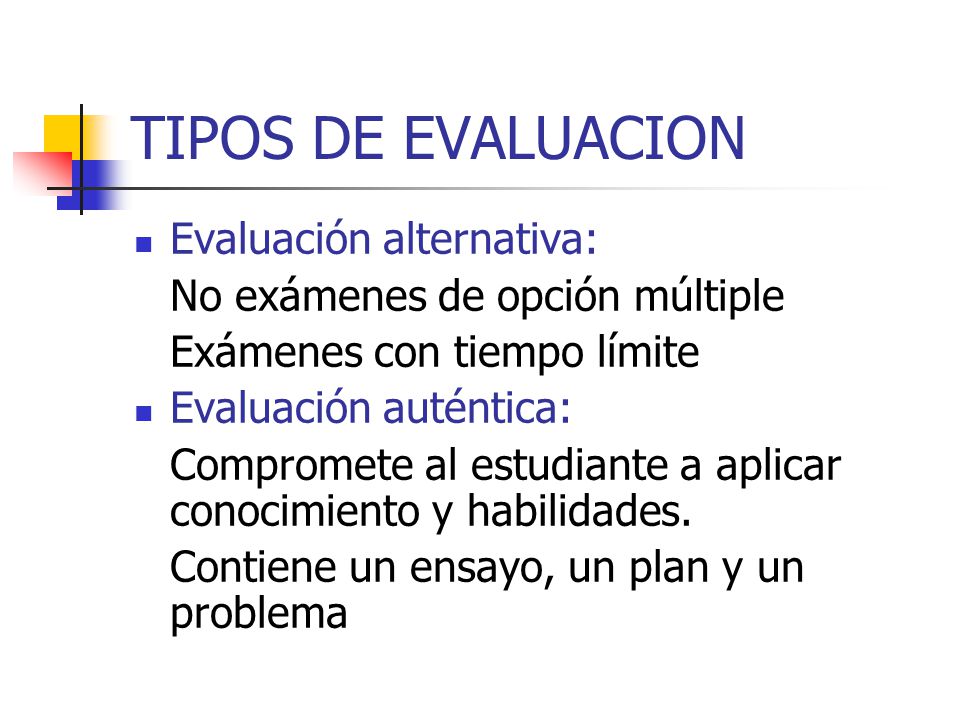 TIPOS DE EVALUACION

Evaluación alternativa:

No exámenes de opción múltiple

Exámenes con tiempo límite

Evaluación auténtica:

Compromete al estudiante a aplicar conocimiento y habilidades.

Contiene un ensayo, un plan y un problema